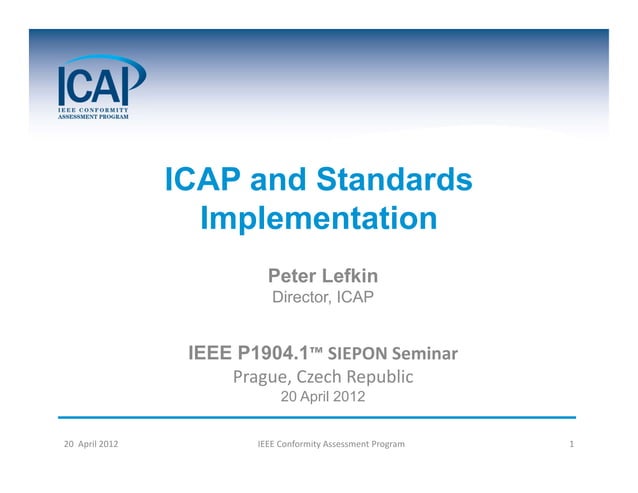 ICAP
IEEE CONFORMITY
ASSESSMENT PROGRAM

ICAP and Standards Implementation

Peter Lefkin
Director, ICAP

IEEE P1904.1™ SIEPON Seminar
Prague, Czech Republic
20 April 2012

20 April 2012 IEEE Conformity Assessment Program 1